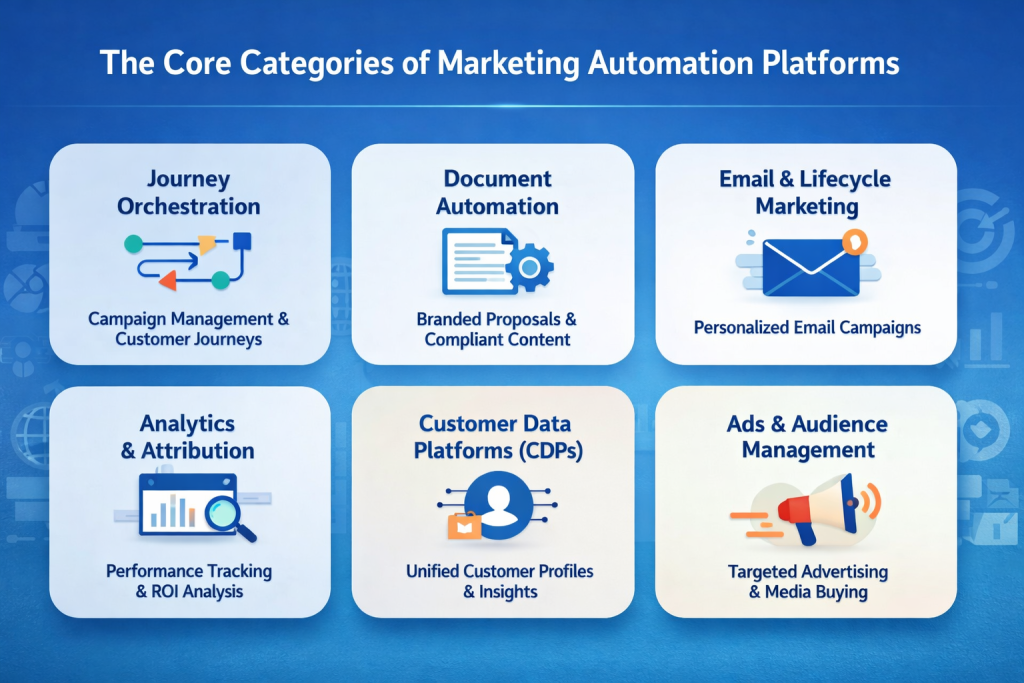 The Core Categories of Marketing Automation Platforms

Journey Orchestration

Campaign Management & Customer Journeys

Document Automation

Branded Proposals & Compliant Content

Email & Lifecycle Marketing

Personalized Email Campaigns

Analytics & Attribution

Performance Tracking & ROI Analysis

Customer Data Platforms (CDPs)

Unified Customer Profiles & Insights

Ads & Audience Management

Targeted Advertising & Media Buying